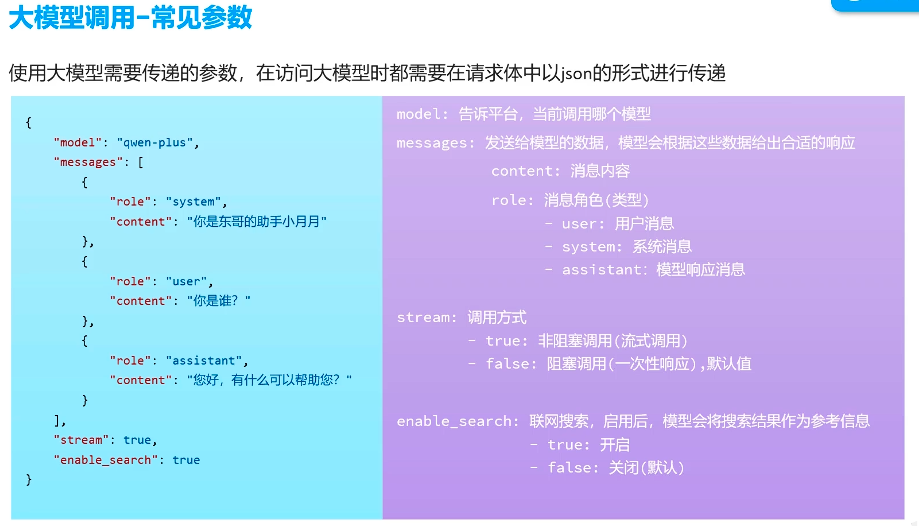 大模型调用-常见参数

使用大模型需要传递的参数，在访问大模型时都需要在请求体中以json的形式进行传递

{
"model": "qwen-plus",
"messages": [
{
"role": "system",
"content": "你是东哥的助手小月月"
},
{
"role": "user",
"content": "你是谁？"
},
{
"role": "assistant",
"content": "您好，有什么可以帮助您？"
}
],
"stream": true,
"enable_search": true
}

model: 告诉平台，当前调用哪个模型

messages: 发送给模型的数据，模型会根据这些数据给出合适的响应

content: 消息内容

role: 消息角色(类型)
- user: 用户消息
- system: 系统消息
- assistant: 模型响应消息

stream: 调用方式
- true: 非阻塞调用(流式调用)
- false: 阻塞调用(一次性响应),默认值

enable_search: 联网搜索，启用后，模型会将搜索结果作为参考信息
- true: 开启
- false: 关闭(默认)